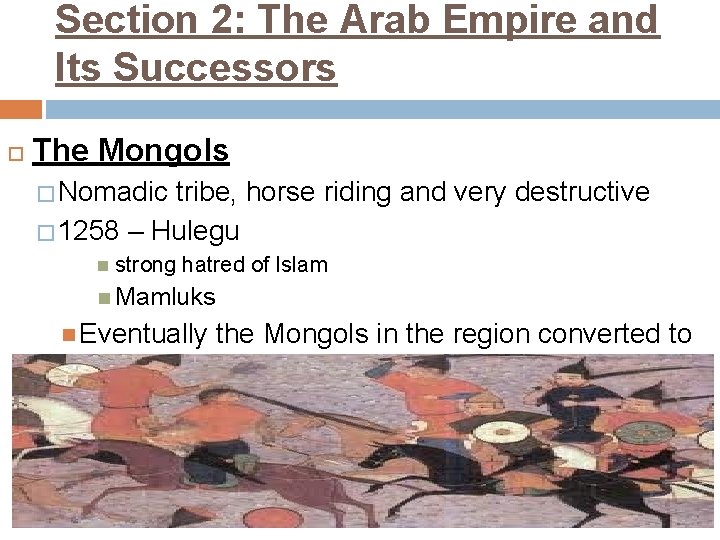 Section 2: The Arab Empire and Its Successors

The Mongols

Nomadic tribe, horse riding and very destructive

1258 – Hulegu

strong hatred of Islam

Mamluks

Eventually the Mongols in the region converted to